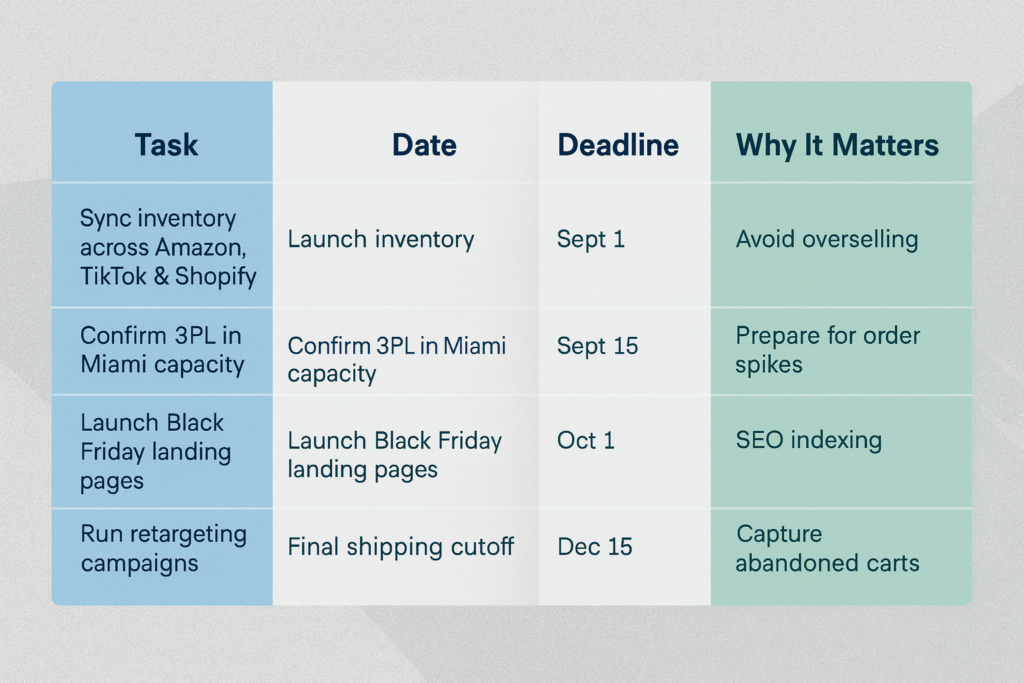 | Task | Date | Deadline | Why It Matters |
|---|---|---|---|
| Sync inventory across Amazon, TikTok & Shopify | Launch inventory | Sept 1 | Avoid overselling |
| Confirm 3PL in Miami capacity | Confirm 3PL in Miami capacity | Sept 15 | Prepare for order spikes |
| Launch Black Friday landing pages | Launch Black Friday landing pages | Oct 1 | SEO indexing |
| Run retargeting campaigns | Final shipping cutoff | Dec 15 | Capture abandoned carts |